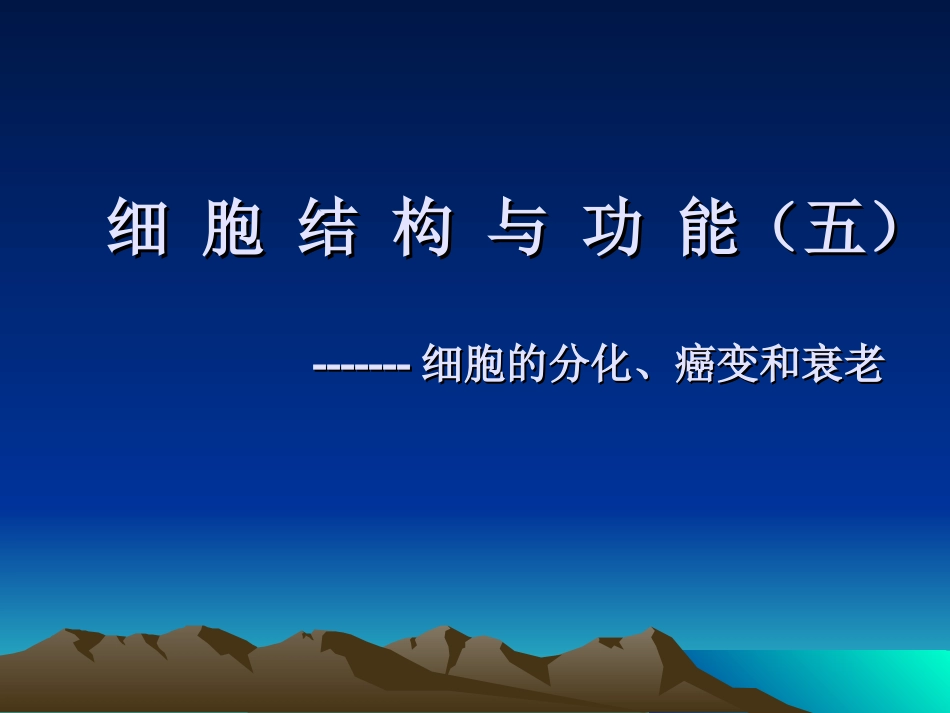 细 胞 结 构 与 功 能（五）

------- 细胞的分化、癌变和衰老